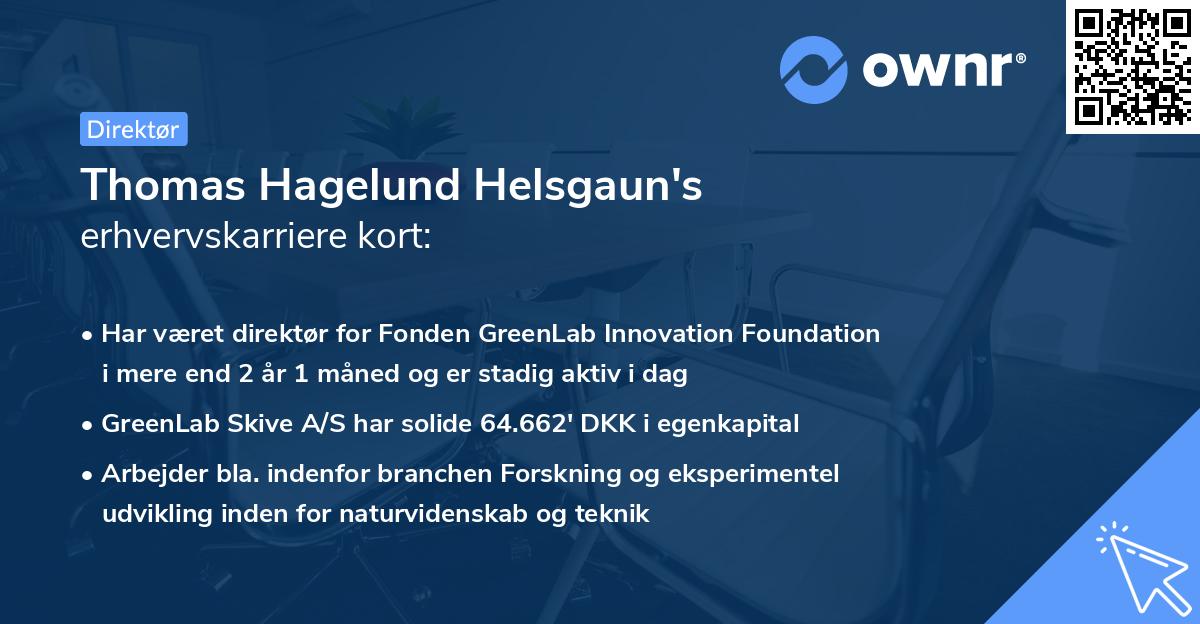 ownr®

Direktør

Thomas Hagelund Helsgaun's
erhvervskarriere kort:

• Har været direktør for Fonden GreenLab Innovation Foundation i mere end 2 år 1 måned og er stadig aktiv i dag

• GreenLab Skive A/S har solide 64.662' DKK i egenkapital

• Arbejder bla. indenfor branchen Forskning og eksperimentel udvikling inden for naturvidenskab og teknik